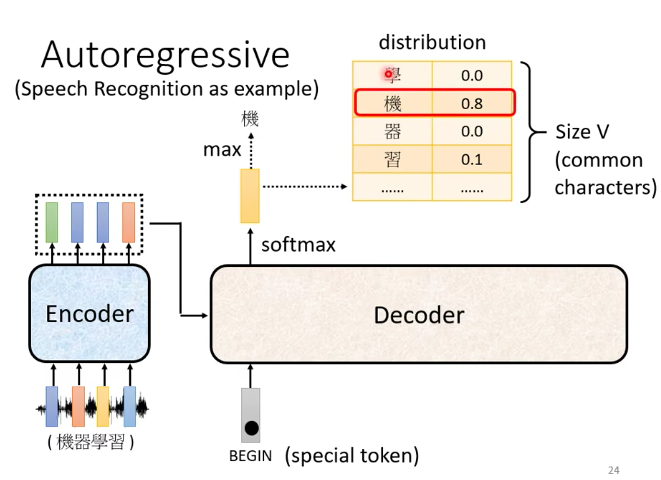 Autoregressive
(Speech Recognition as example)

distribution

| 學 | 0.0 |
|---|---|
| 機 | 0.8 |
| 器 | 0.0 |
| 習 | 0.1 |
| ...... | ...... |

Size V (common characters)

機

max

softmax

Encoder

Decoder

( 機器學習 )

BEGIN (special token)

24